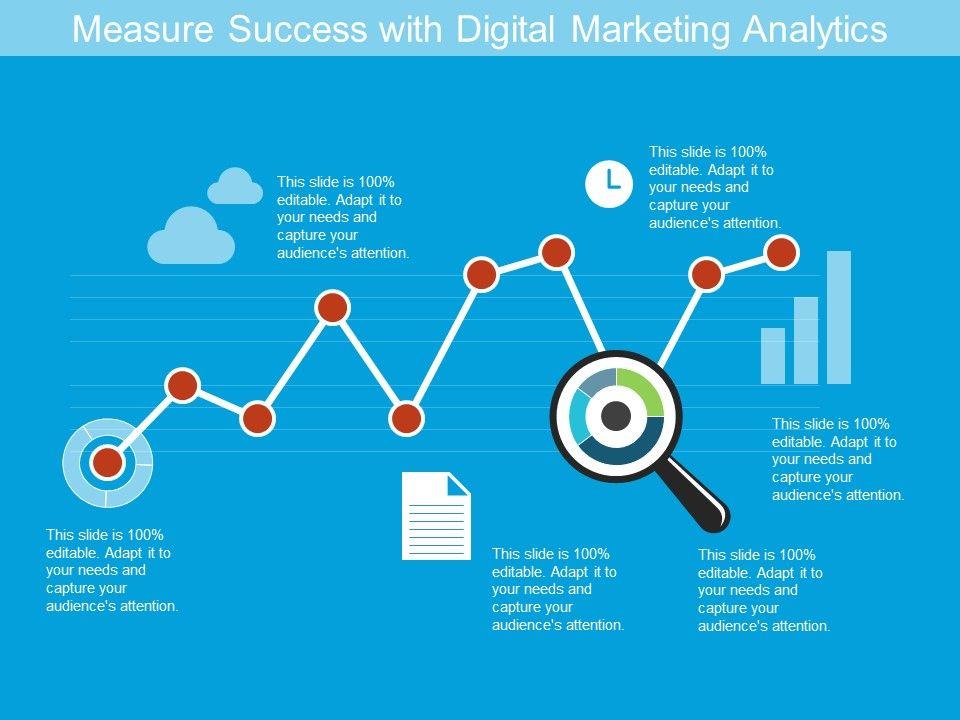 Measure Success with Digital Marketing Analytics

This slide is 100% editable. Adapt it to your needs and capture your audience's attention.

This slide is 100% editable. Adapt it to your needs and capture your audience's attention.

This slide is 100% editable. Adapt it to your needs and capture your audience's attention.

This slide is 100% editable. Adapt it to your needs and capture your audience's attention.

This slide is 100% editable. Adapt it to your needs and capture your audience's attention.

This slide is 100% editable. Adapt it to your needs and capture your audience's attention.